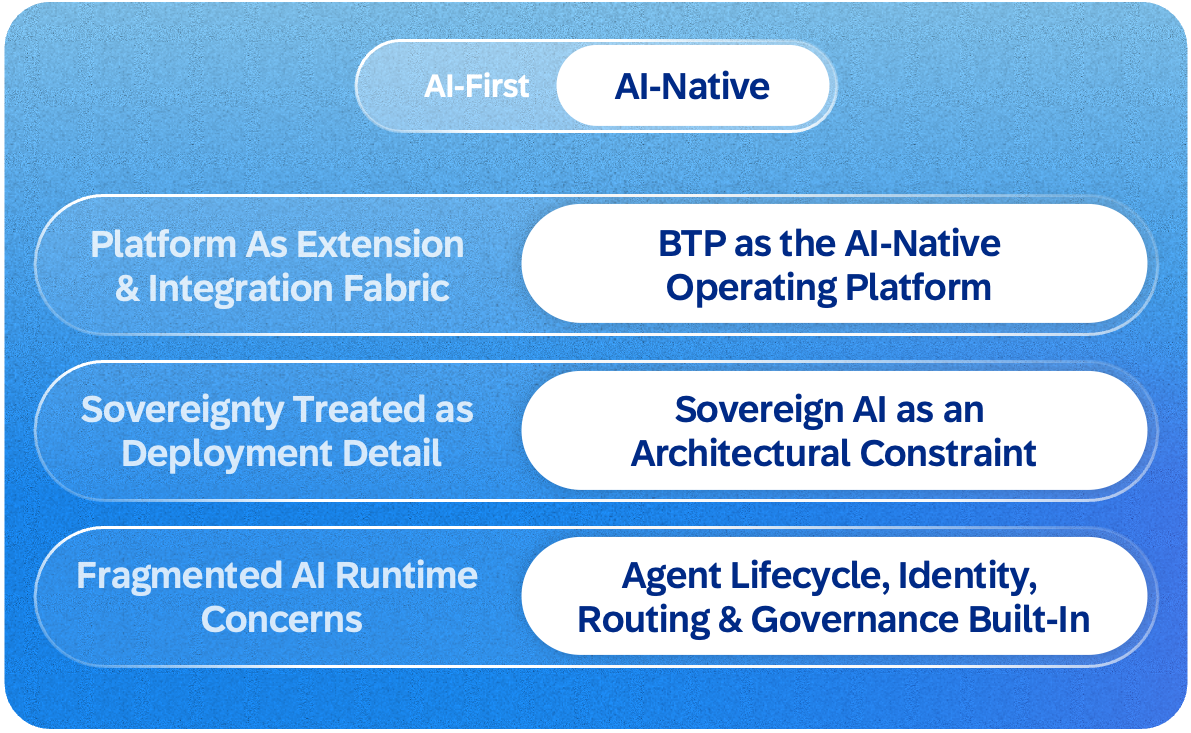 AI-First AI-Native

Platform As Extension & Integration Fabric

BTP as the AI-Native Operating Platform

Sovereignty Treated as Deployment Detail

Sovereign AI as an Architectural Constraint

Fragmented AI Runtime Concerns

Agent Lifecycle, Identity, Routing & Governance Built-In